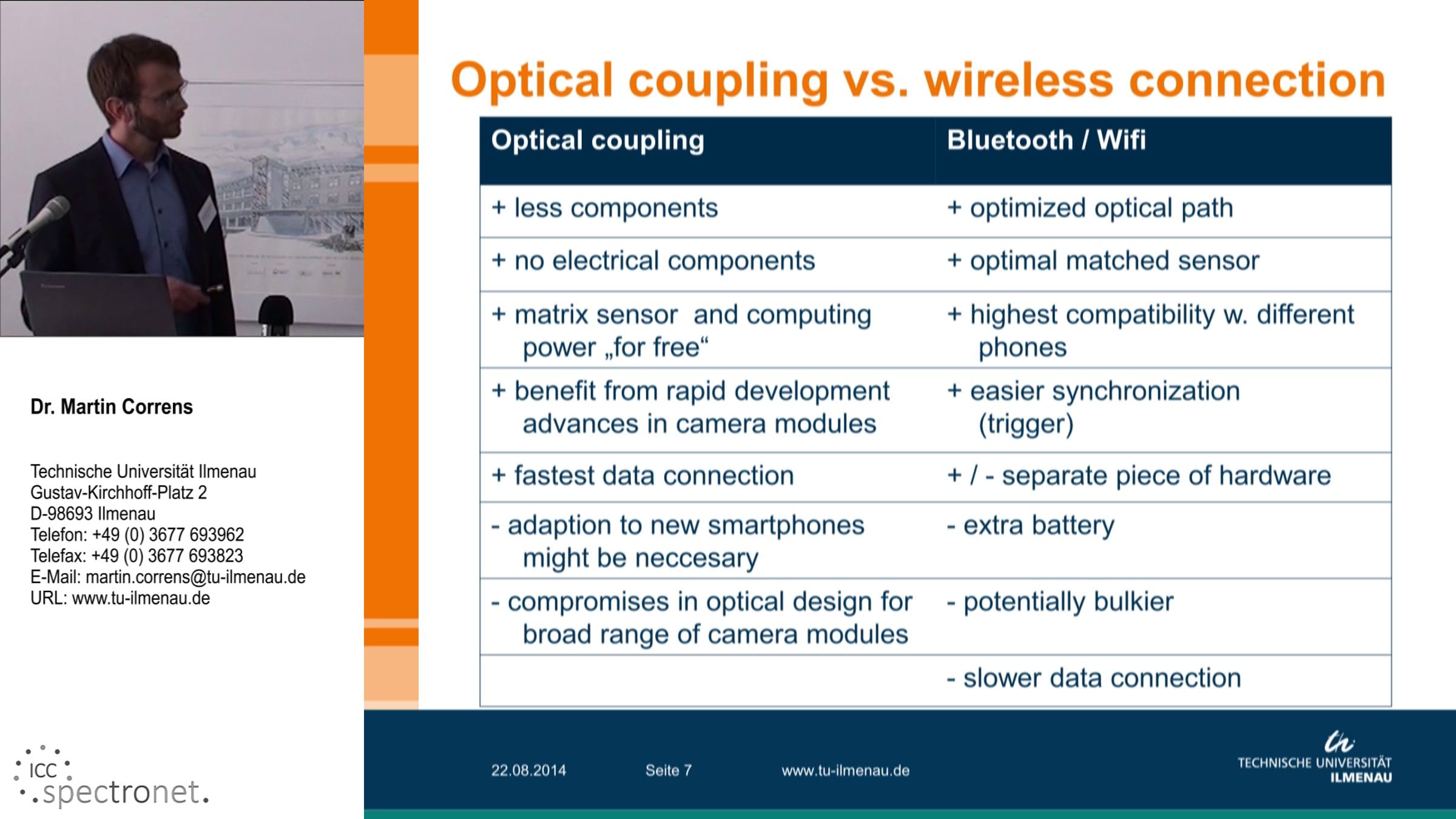 Dr. Martin Correns

Technische Universität Ilmenau
Gustav-Kirchhoff-Platz 2
D-98693 Ilmenau
Telefon: +49 (0) 3677 693962
Telefax: +49 (0) 3677 693823
E-Mail: martin.correns@tu-ilmenau.de
URL: www.tu-ilmenau.de

ICC
spectronet.

Optical coupling vs. wireless connection

| Optical coupling | Bluetooth / Wifi |
|---|---|
| + less components | + optimized optical path |
| + no electrical components | + optimal matched sensor |
| + matrix sensor and computing power „for free“ | + highest compatibility w. different phones |
| + benefit from rapid development advances in camera modules | + easier synchronization (trigger) |
| + fastest data connection | + / - separate piece of hardware |
| - adaption to new smartphones might be neccesary | - extra battery |
| - compromises in optical design for broad range of camera modules | - potentially bulkier |
| | - slower data connection |

22.08.2014 Seite 7 www.tu-ilmenau.de

TECHNISCHE UNIVERSITÄT ILMENAU